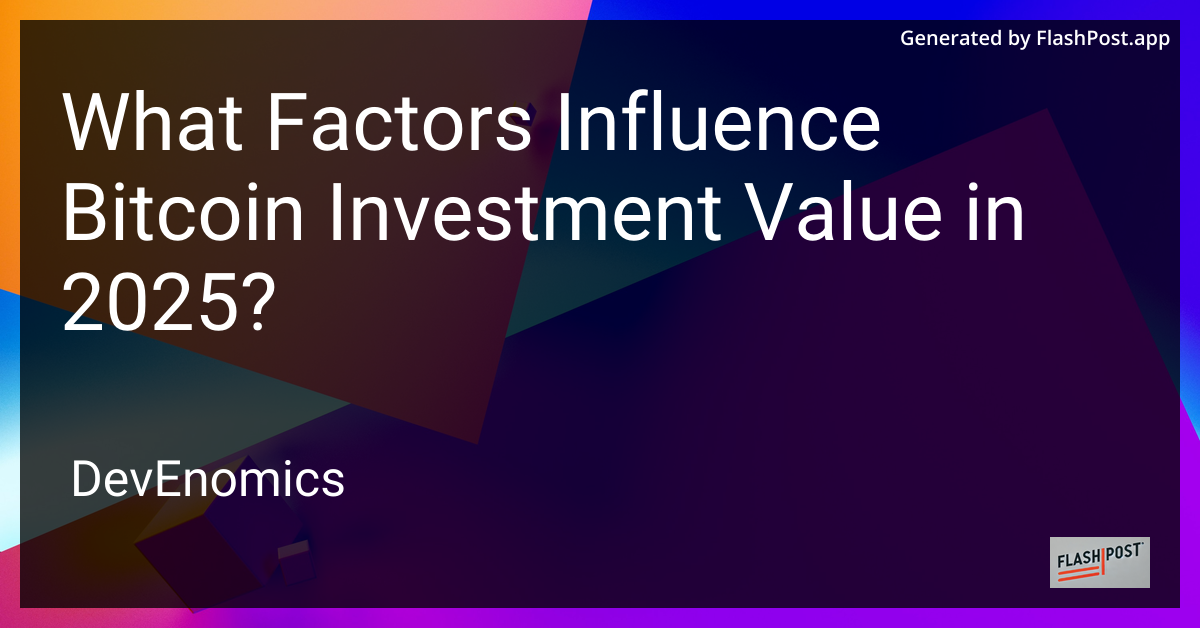 Generated by FlashPost.app

What Factors Influence Bitcoin Investment Value in 2025?

DevEnomics

FLASHPOST